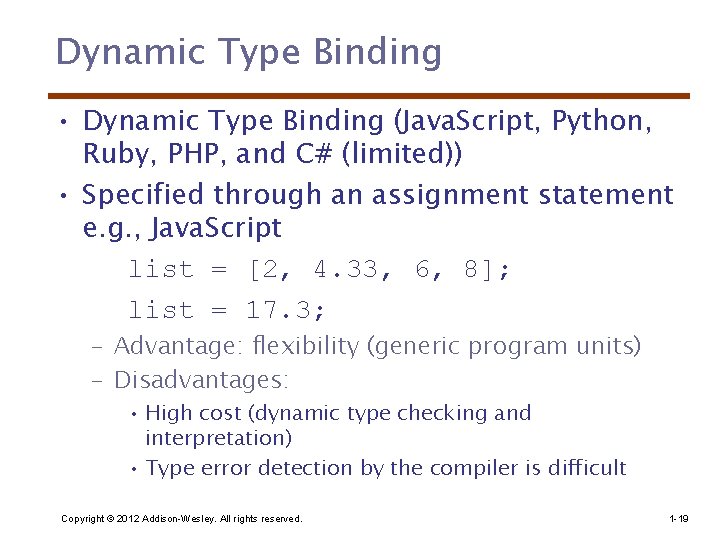 Dynamic Type Binding

• Dynamic Type Binding (JavaScript, Python, Ruby, PHP, and C# (limited))

• Specified through an assignment statement e.g., JavaScript

list = [2, 4.33, 6, 8];

list = 17.3;

– Advantage: flexibility (generic program units)

– Disadvantages:

• High cost (dynamic type checking and interpretation)

• Type error detection by the compiler is difficult

Copyright © 2012 Addison-Wesley. All rights reserved.

1-19